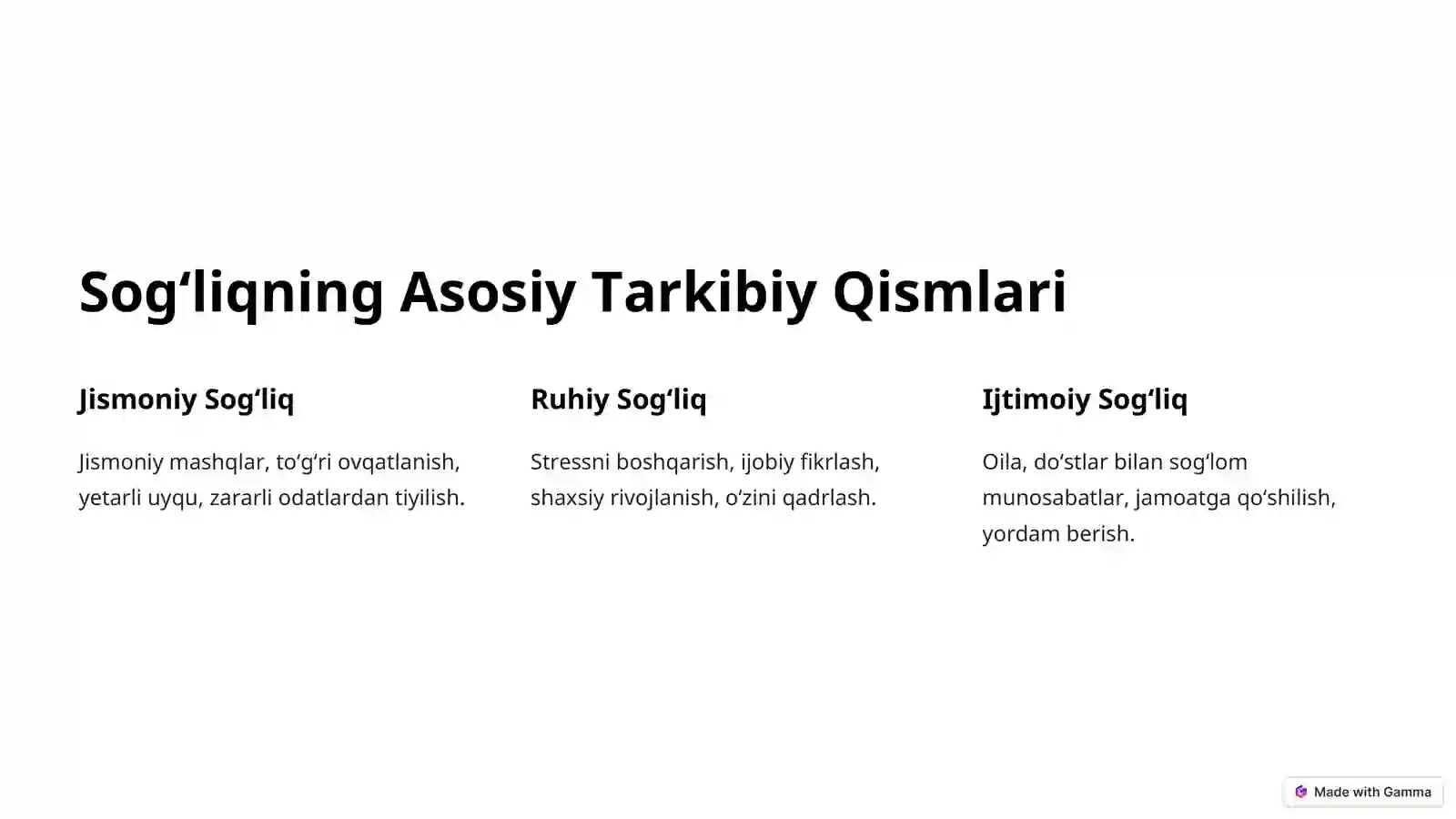 Sog‘liqning Asosiy Tarkibiy Qismlari

Jismoniy Sog‘liq

Jismoniy mashqlar, to‘g‘ri ovqatlanish, yetarli uyqu, zararli odatlardan tiyilish.

Ruhiy Sog‘liq

Stressni boshqarish, ijobiy fikrlash, shaxsiy rivojlanish, o‘zini qadrlash.

Ijtimoiy Sog‘liq

Oila, do‘stlar bilan sog‘lom munosabatlar, jamoatga qo‘shilish, yordam berish.

Made with Gamma